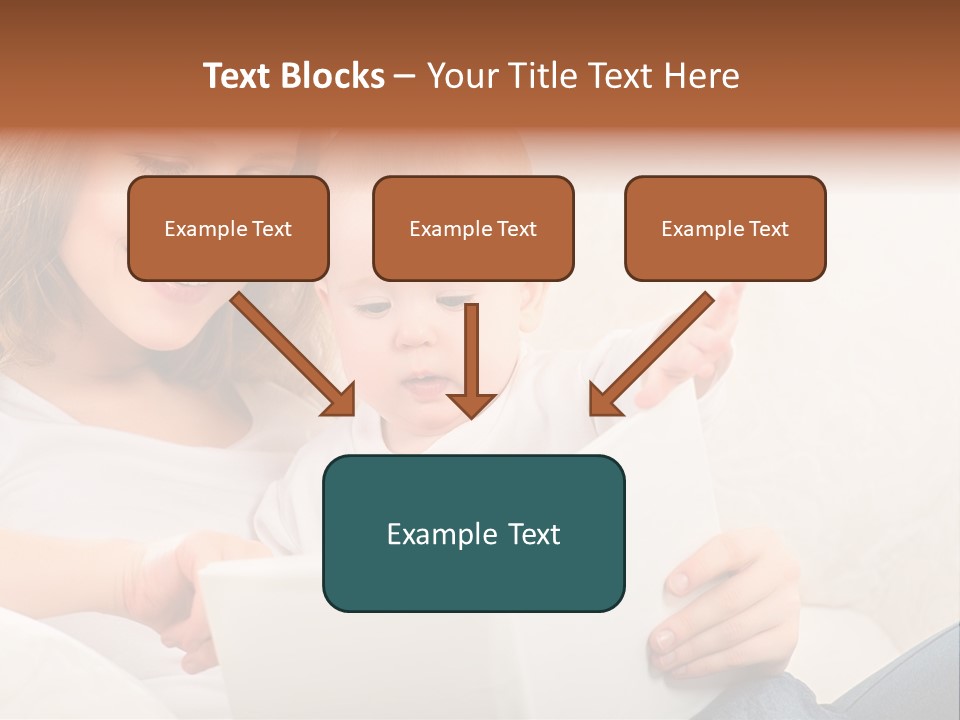 Text Blocks – Your Title Text Here

Example Text

Example Text

Example Text

Example Text